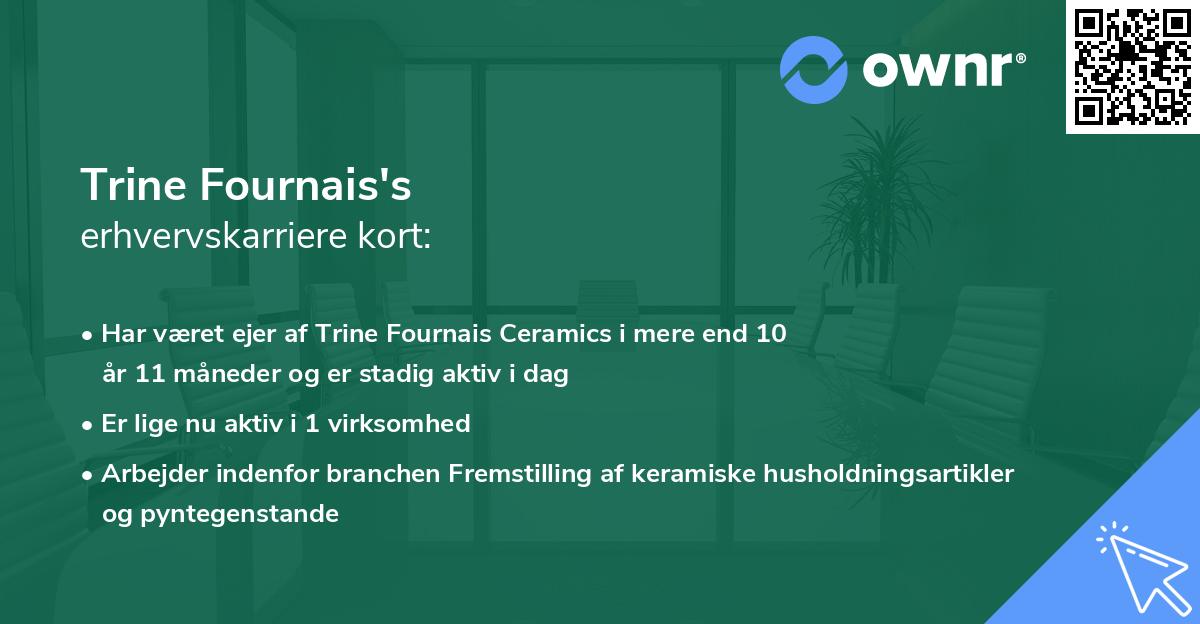 ownr®

Trine Fournais's
erhvervskarriere kort:

• Har været ejer af Trine Fournais Ceramics i mere end 10 år 11 måneder og er stadig aktiv i dag

• Er lige nu aktiv i 1 virksomhed

• Arbejder indenfor branchen Fremstilling af keramiske husholdningsartikler og pyntegenstande